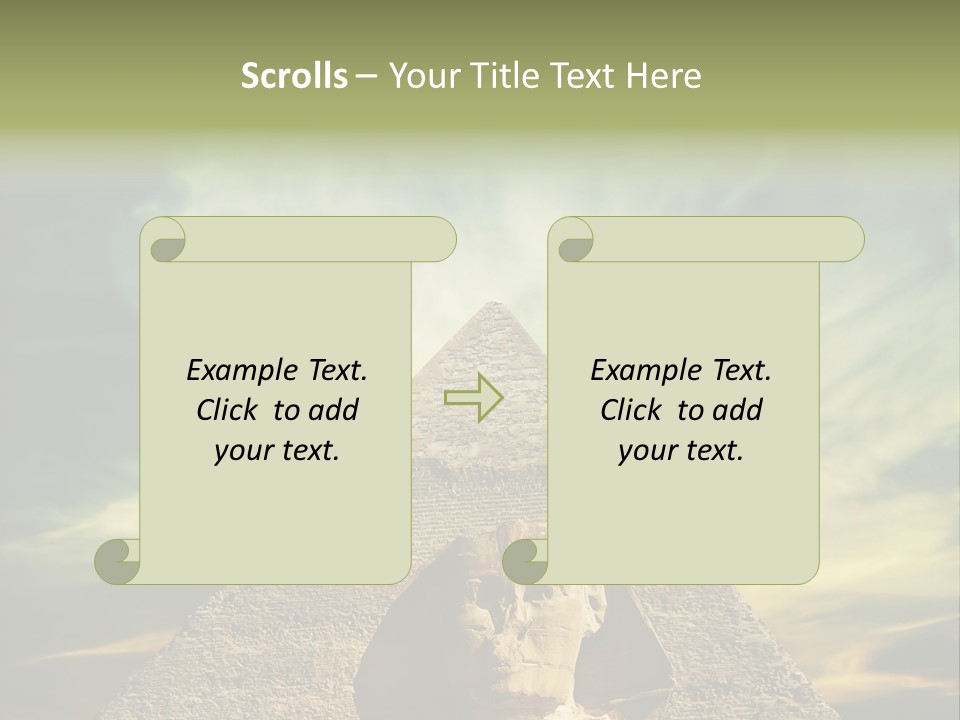 Scrolls – Your Title Text Here

Example Text. Click to add your text.

Example Text. Click to add your text.